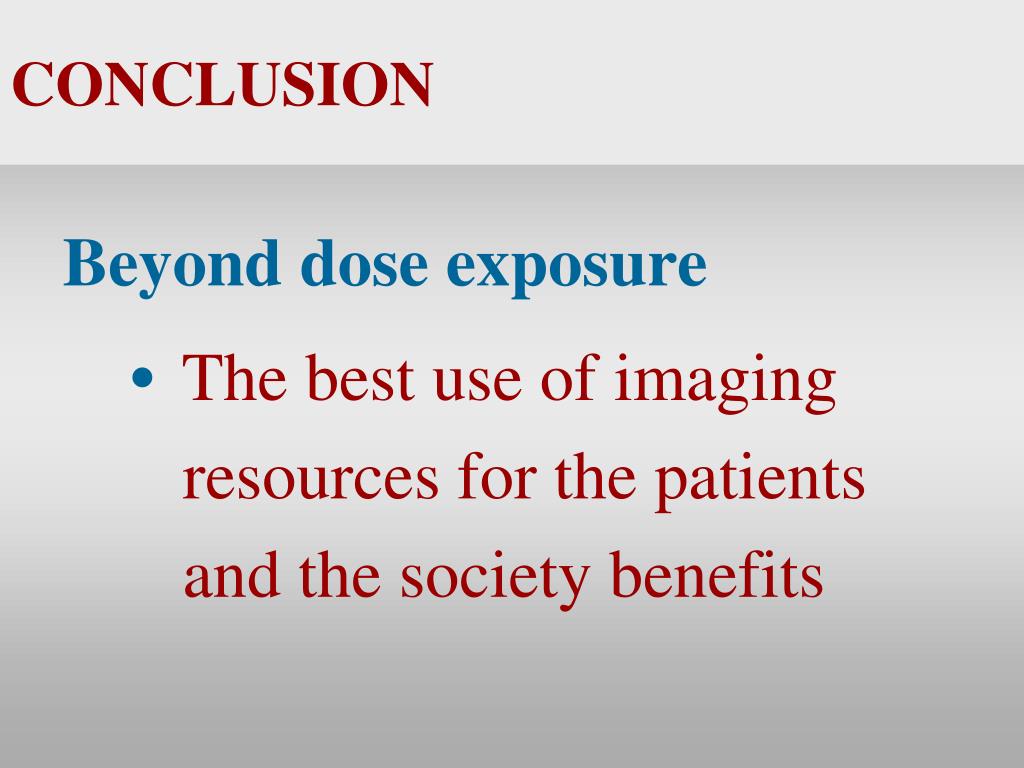 CONCLUSION

Beyond dose exposure

• The best use of imaging resources for the patients and the society benefits